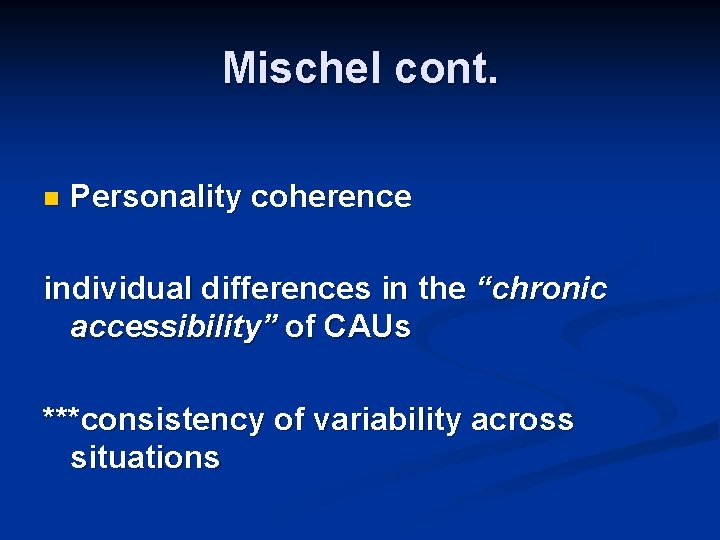 Mischel cont.

Personality coherence

individual differences in the “chronic accessibility” of CAUs

***consistency of variability across situations